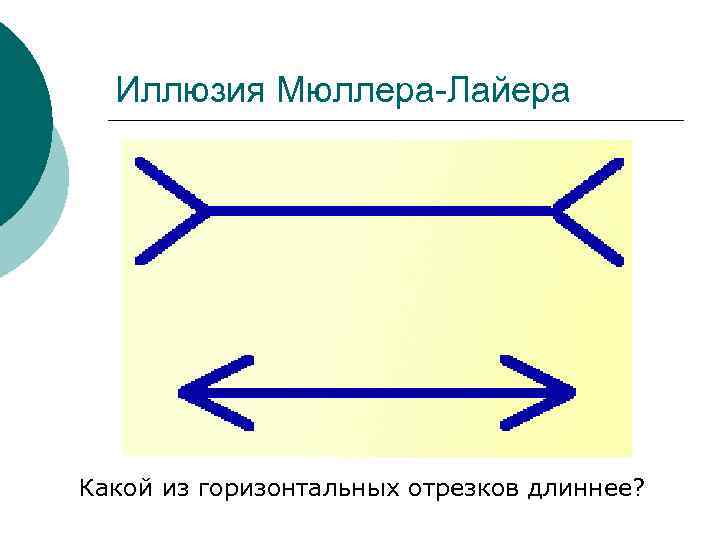 Иллюзия Мюллера-Лайера

Какой из горизонтальных отрезков длиннее?